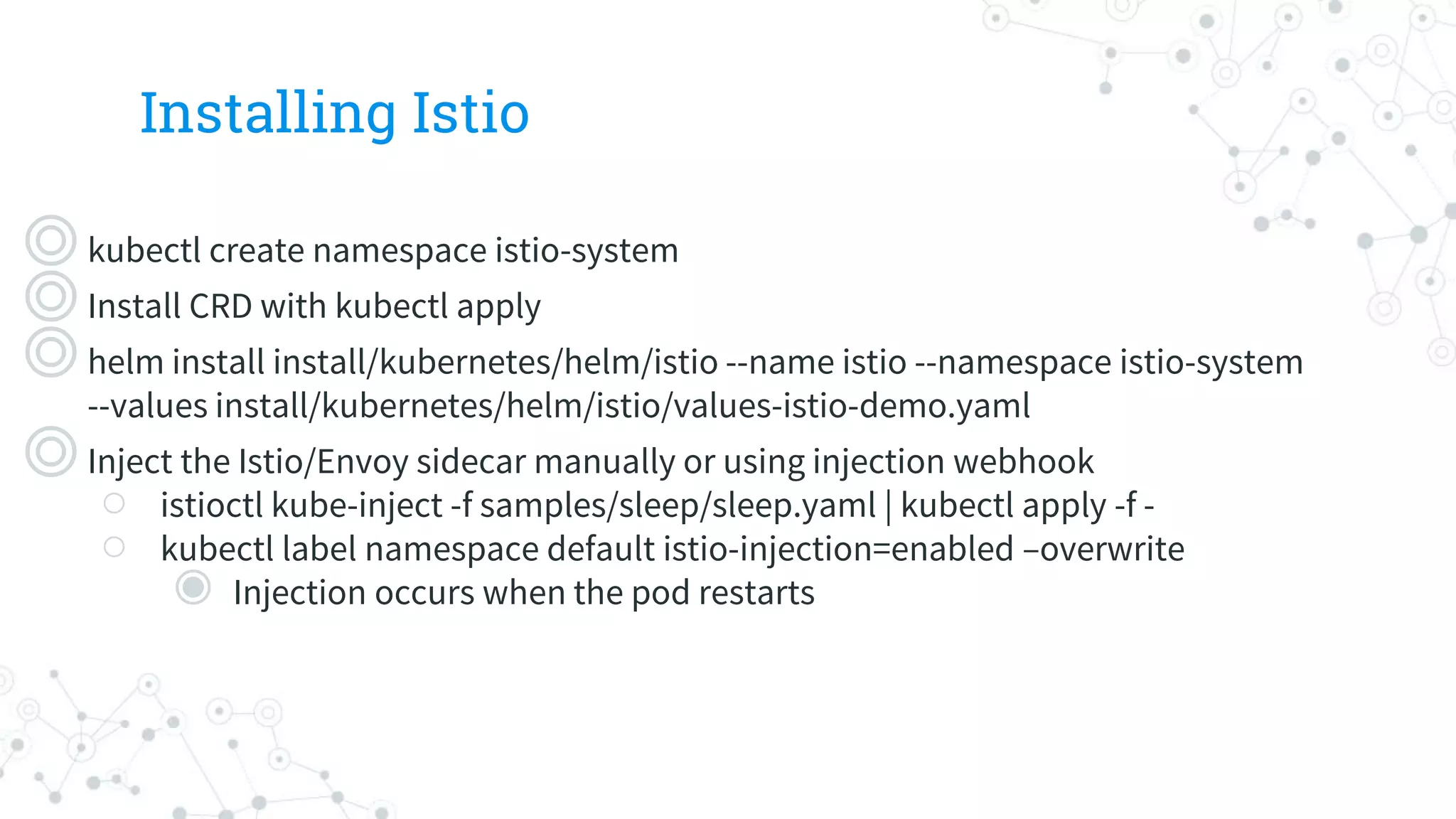 Installing Istio

kubectl create namespace istio-system

Install CRD with kubectl apply

helm install install/kubernetes/helm/istio --name istio --namespace istio-system --values install/kubernetes/helm/istio/values-istio-demo.yaml

Inject the Istio/Envoy sidecar manually or using injection webhook

istioctl kube-inject -f samples/sleep/sleep.yaml | kubectl apply -f -

kubectl label namespace default istio-injection=enabled –overwrite

Injection occurs when the pod restarts